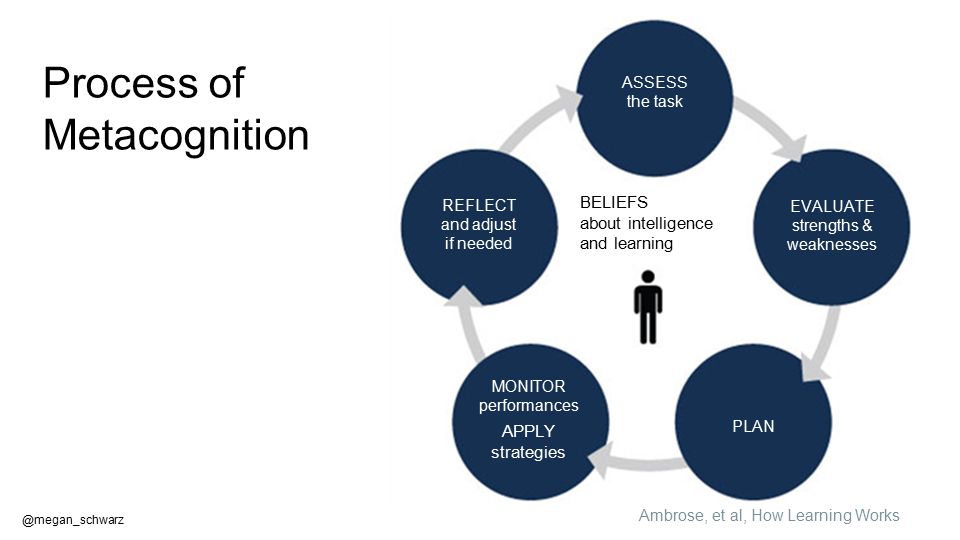 Process of Metacognition

ASSESS the task

EVALUATE strengths & weaknesses

PLAN

MONITOR performances
APPLY strategies

REFLECT and adjust if needed

BELIEFS about intelligence and learning

@megan_schwarz

Ambrose, et al, How Learning Works